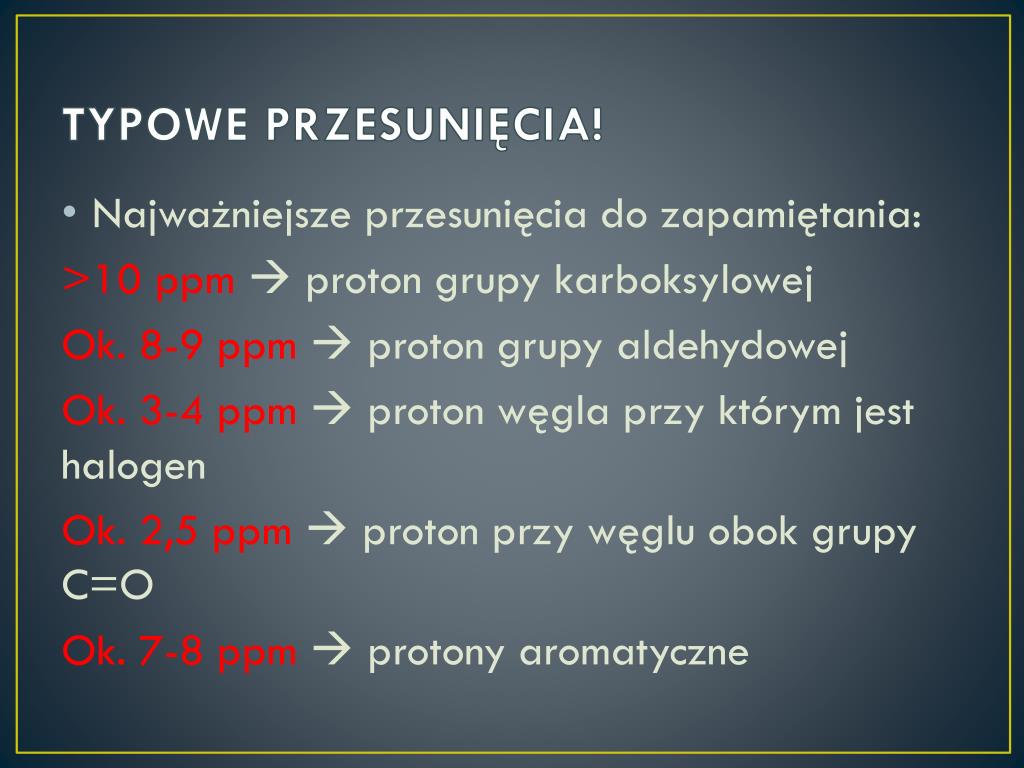 TYPOWE PRZESUNIĘCIA!

• Najważniejsze przesunięcia do zapamiętania:

>10 ppm → proton grupy karboksylowej

Ok. 8-9 ppm → proton grupy aldehydowej

Ok. 3-4 ppm → proton węgla przy którym jest halogen

Ok. 2,5 ppm → proton przy węglu obok grupy C=O

Ok. 7-8 ppm → protony aromatyczne